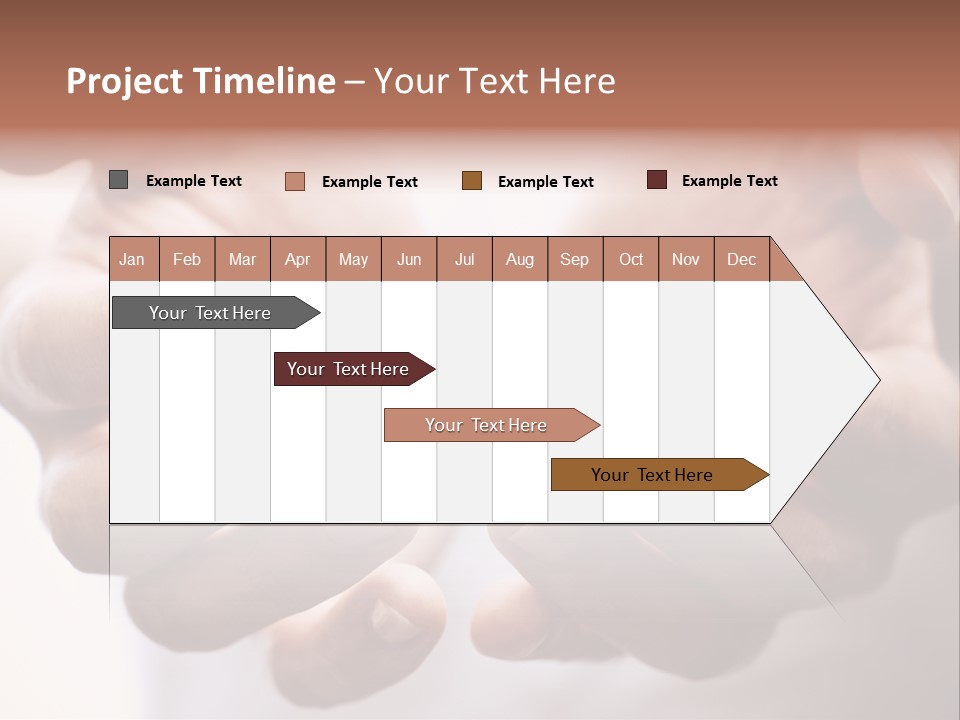 Project Timeline – Your Text Here

Example Text
Example Text
Example Text
Example Text

| Jan | Feb | Mar | Apr | May | Jun | Jul | Aug | Sep | Oct | Nov | Dec |
|---|---|---|---|---|---|---|---|---|---|---|---|

Your Text Here
Your Text Here
Your Text Here
Your Text Here